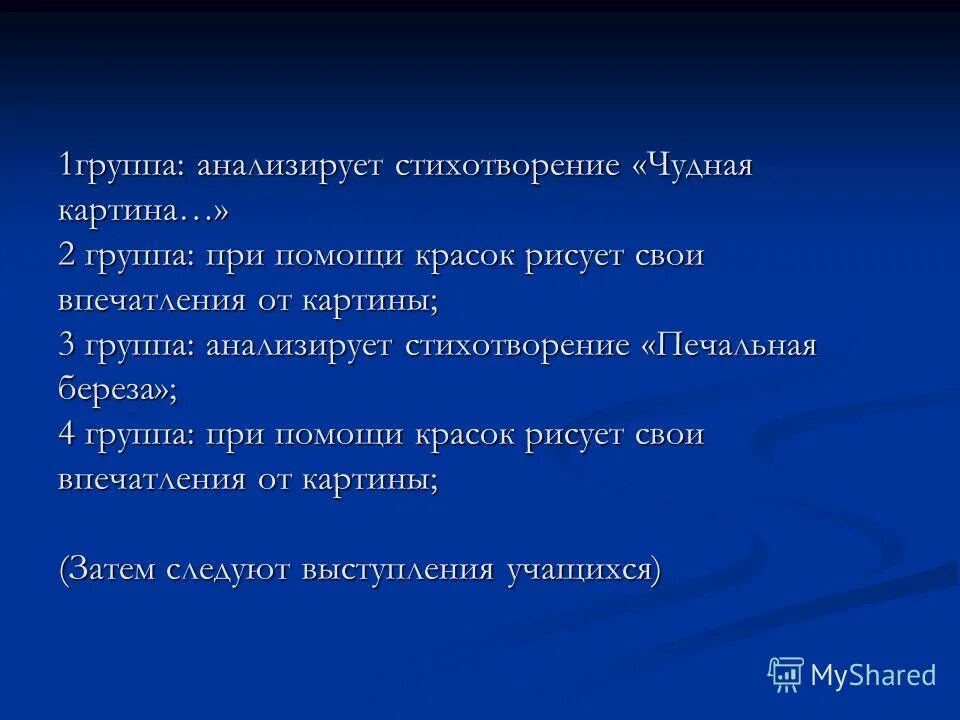 1группа: анализирует стихотворение «Чудная картина…»
2 группа: при помощи красок рисует свои впечатления от картины;
3 группа: анализирует стихотворение «Печальная береза»;
4 группа: при помощи красок рисует свои впечатления от картины;

(Затем следуют выступления учащихся)

MyShared